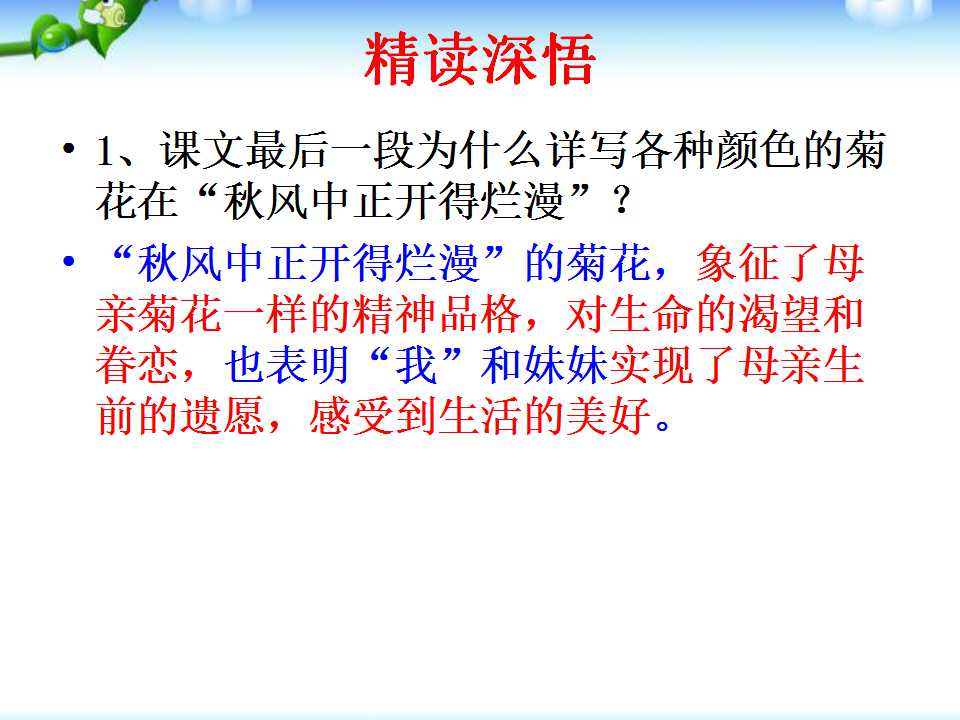 精读深悟

• 1、课文最后一段为什么详写各种颜色的菊花在“秋风中正开得烂漫”？

• “秋风中正开得烂漫”的菊花，象征了母亲菊花一样的精神品格，对生命的渴望和眷恋，也表明“我”和妹妹实现了母亲生前的遗愿，感受到生活的美好。